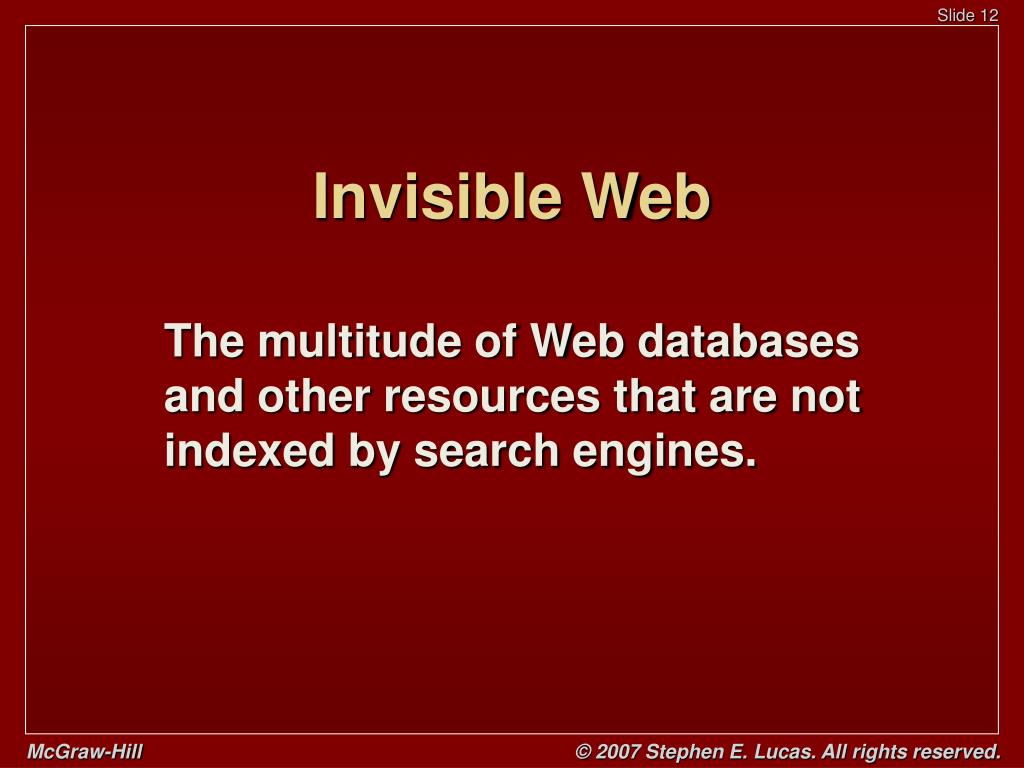 Slide 12

Invisible Web

The multitude of Web databases and other resources that are not indexed by search engines.

McGraw-Hill

© 2007 Stephen E. Lucas. All rights reserved.